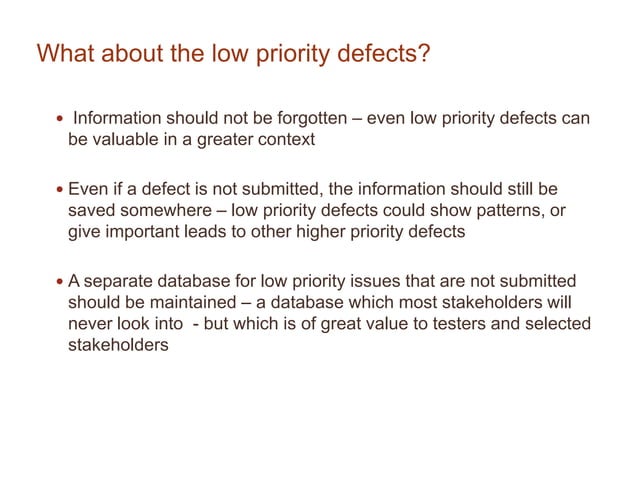 What about the low priority defects?

• Information should not be forgotten – even low priority defects can be valuable in a greater context

• Even if a defect is not submitted, the information should still be saved somewhere – low priority defects could show patterns, or give important leads to other higher priority defects

• A separate database for low priority issues that are not submitted should be maintained – a database which most stakeholders will never look into - but which is of great value to testers and selected stakeholders